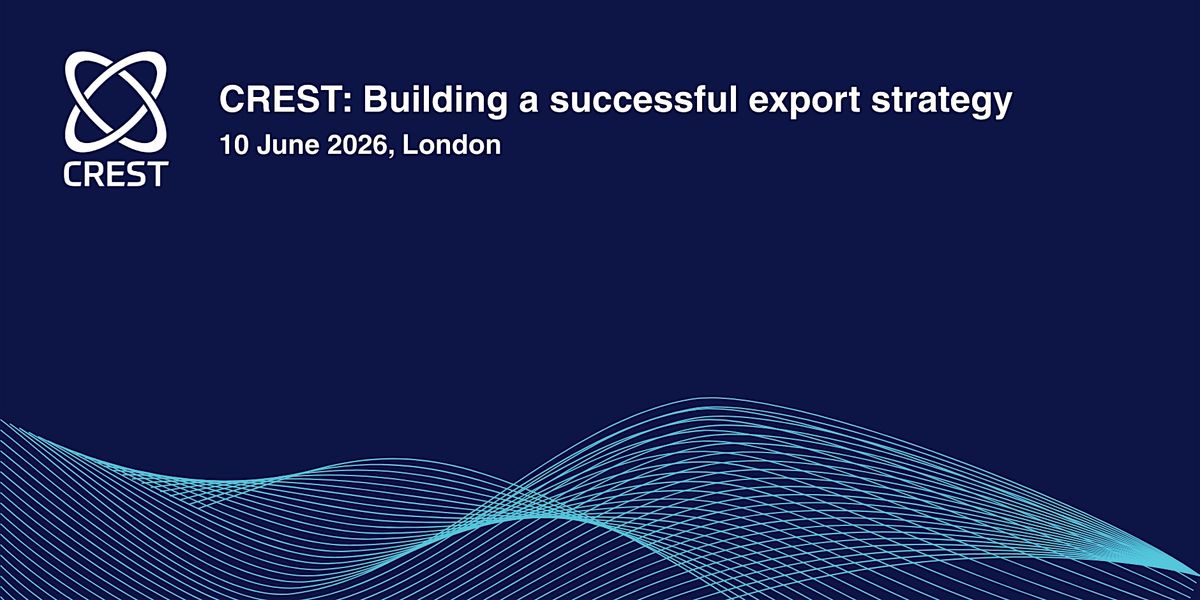 CREST

CREST: Building a successful export strategy

10 June 2026, London